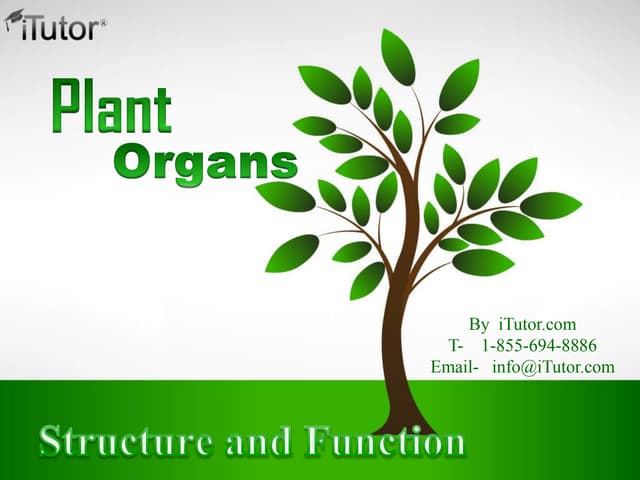 iTutor®

Plant
Organs

By iTutor.com
T- 1-855-694-8886
Email- info@iTutor.com

Structure and Function